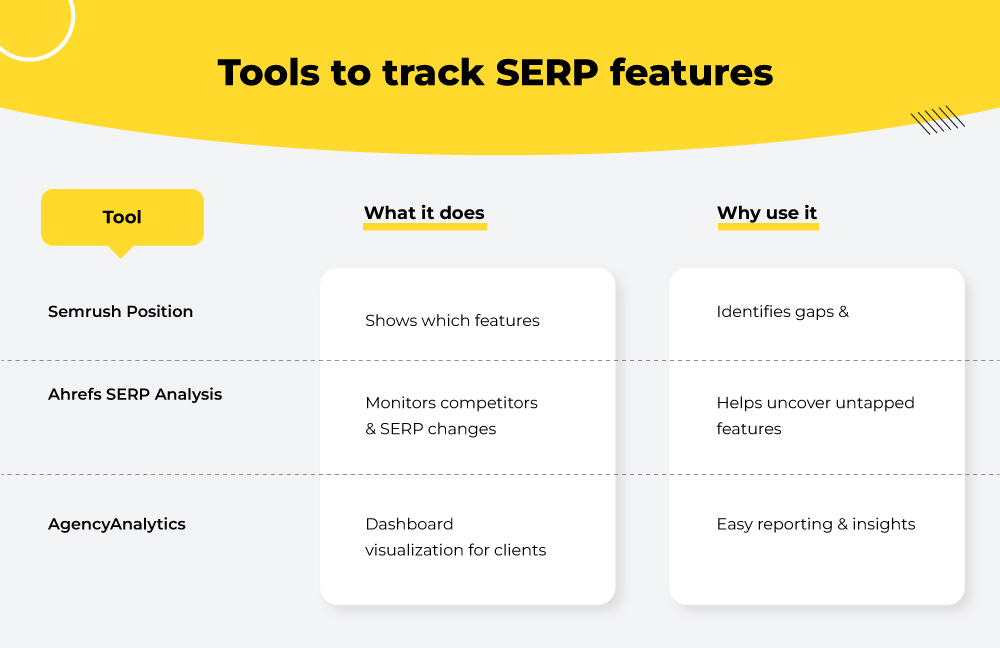 Tools to track SERP features

| Tool | What it does | Why use it |
|---|---|---|
| Semrush Position | Shows which features | Identifies gaps & |
| Ahrefs SERP Analysis | Monitors competitors & SERP changes | Helps uncover untapped features |
| AgencyAnalytics | Dashboard visualization for clients | Easy reporting & insights |